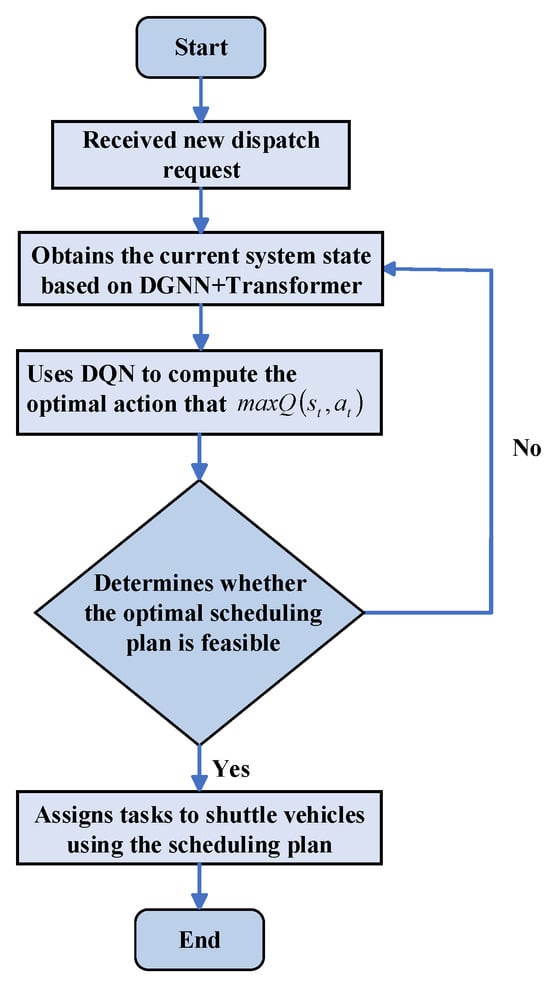 Start

Received new dispatch request

Obtains the current system state based on DGNN+Transformer

Uses DQN to compute the optimal action that $maxQ(s_t, a_t)$

No

Determines whether the optimal scheduling plan is feasible

Yes

Assigns tasks to shuttle vehicles using the scheduling plan

End